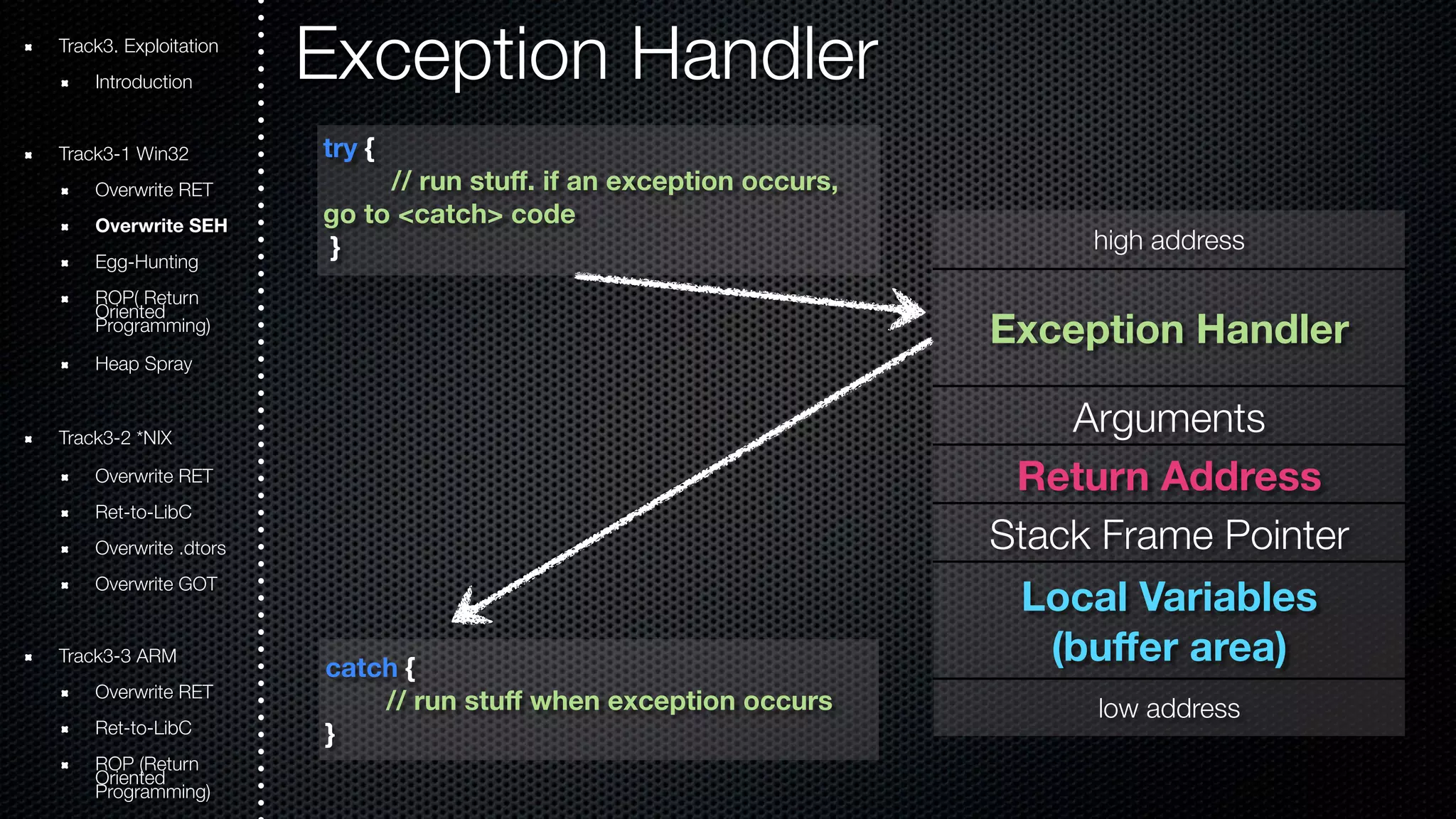 Track3. Exploitation

Introduction

Track3-1 Win32

Overwrite RET

Overwrite SEH

Egg-Hunting

ROP( Return Oriented Programming)

Heap Spray

Track3-2 *NIX

Overwrite RET

Ret-to-LibC

Overwrite .dtors

Overwrite GOT

Track3-3 ARM

Overwrite RET

Ret-to-LibC

ROP (Return Oriented Programming)

Exception Handler

try {
// run stuff. if an exception occurs, go to <catch> code
}

catch {
// run stuff when exception occurs
}

high address

Exception Handler

Arguments

Return Address

Stack Frame Pointer

Local Variables (buffer area)

low address